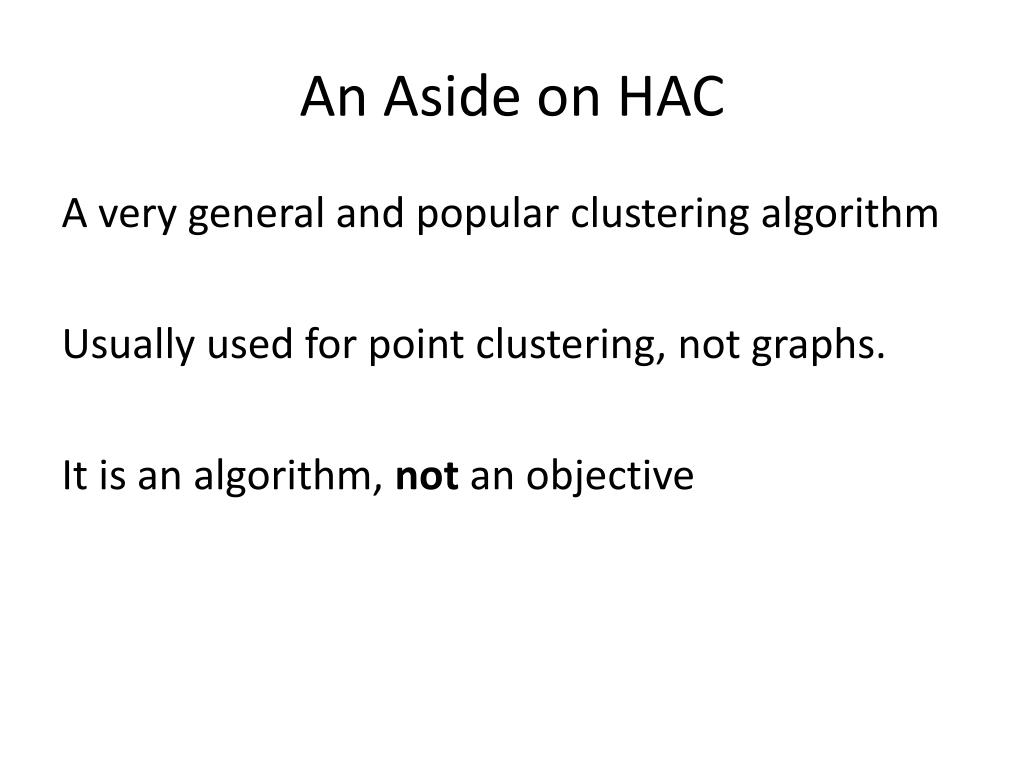 An Aside on HAC

A very general and popular clustering algorithm

Usually used for point clustering, not graphs.

It is an algorithm, not an objective